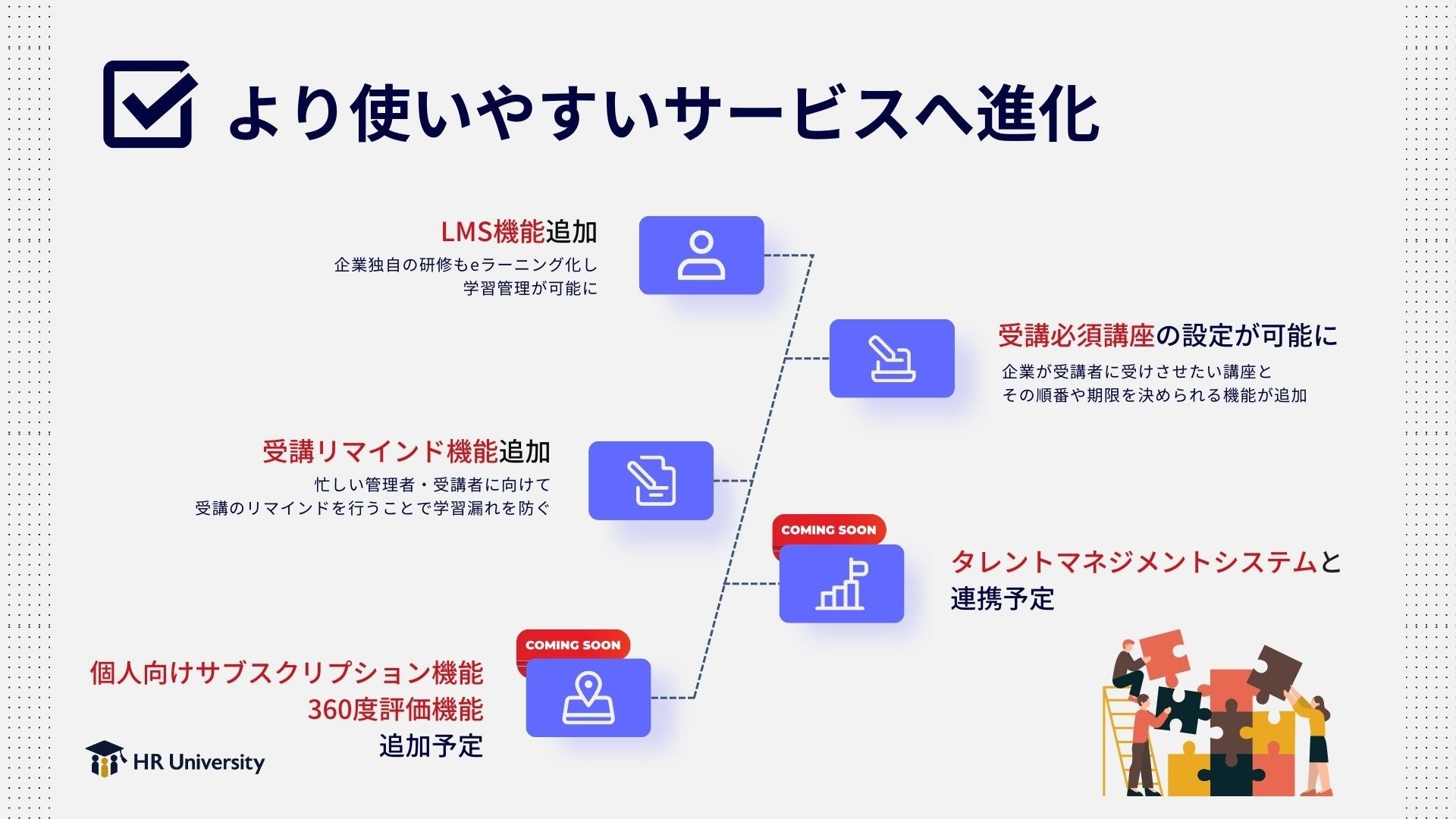 より使いやすいサービスへ進化

LMS機能追加
企業独自の研修もeラーニング化し
学習管理が可能に

受講必須講座の設定が可能に
企業が受講者に受けさせたい講座と
その順番や期限を決められる機能が追加

受講リマインド機能追加
忙しい管理者・受講者に向けて
受講のリマインドを行うことで学習漏れを防ぐ

COMING SOON

タレントマネジメントシステムと
連携予定

COMING SOON

個人向けサブスクリプション機能
360度評価機能
追加予定

HR University